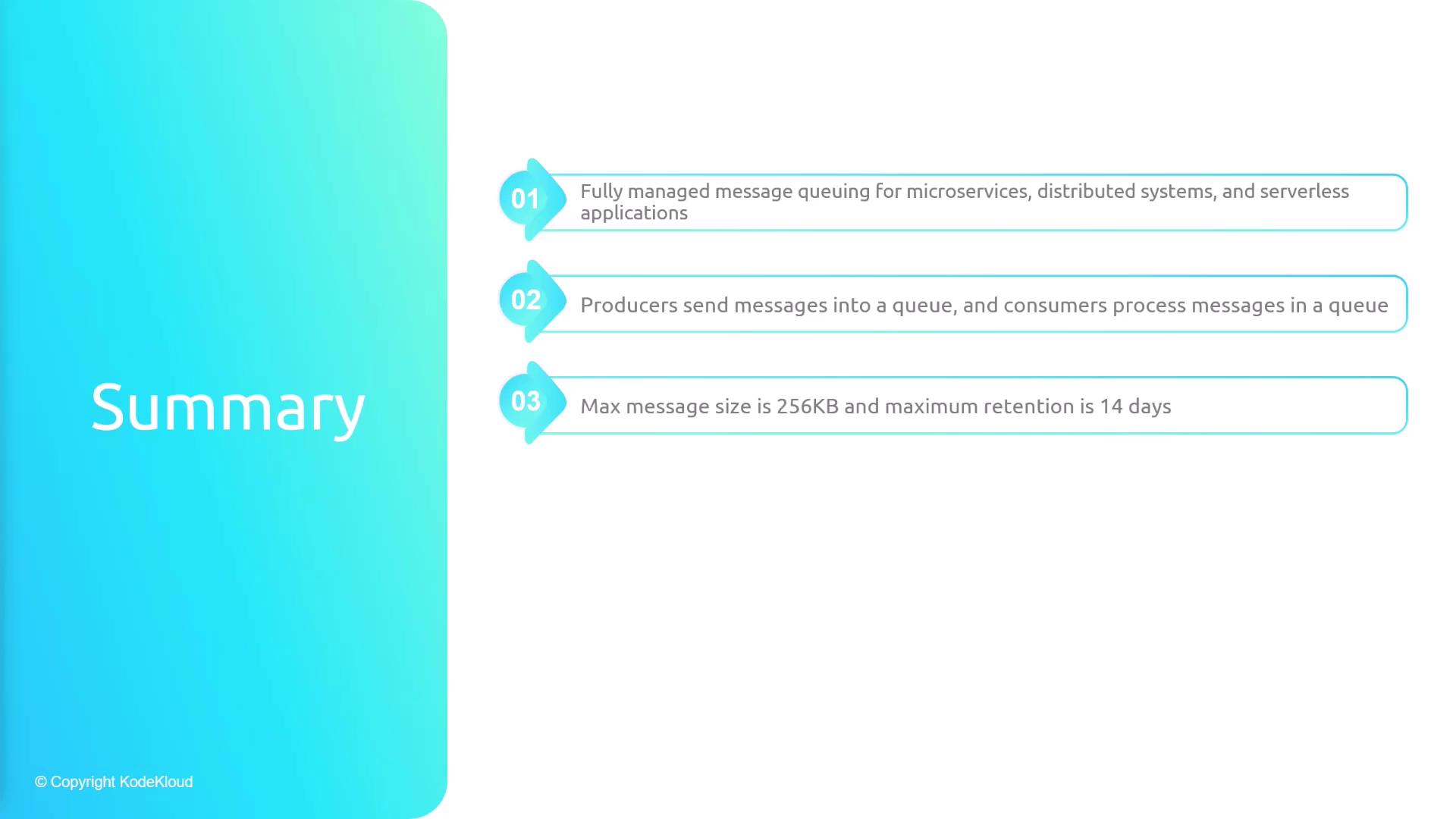 Summary

01 Fully managed message queuing for microservices, distributed systems, and serverless applications

02 Producers send messages into a queue, and consumers process messages in a queue

03 Max message size is 256KB and maximum retention is 14 days

© Copyright KodeKloud